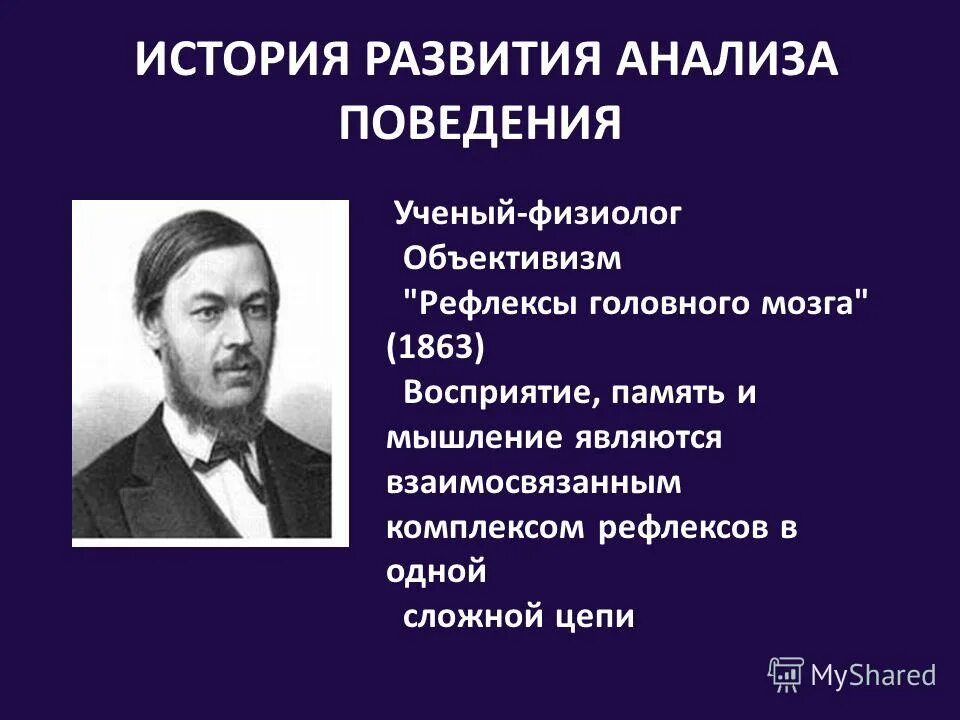 ИСТОРИЯ РАЗВИТИЯ АНАЛИЗА ПОВЕДЕНИЯ

Ученый-физиолог

Объективизм

"Рефлексы головного мозга" (1863)

Восприятие, память и мышление являются взаимосвязанным комплексом рефлексов в одной сложной цепи

MyShared